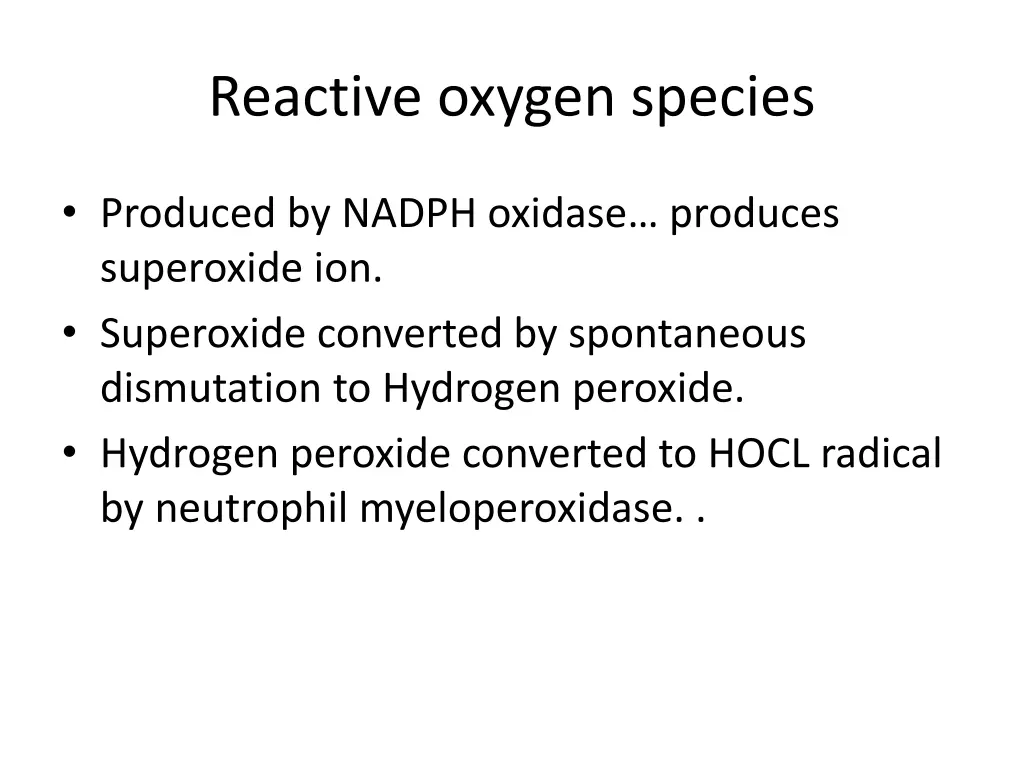 Reactive oxygen species

• Produced by NADPH oxidase… produces superoxide ion.
• Superoxide converted by spontaneous dismutation to Hydrogen peroxide.
• Hydrogen peroxide converted to HOCL radical by neutrophil myeloperoxidase. .